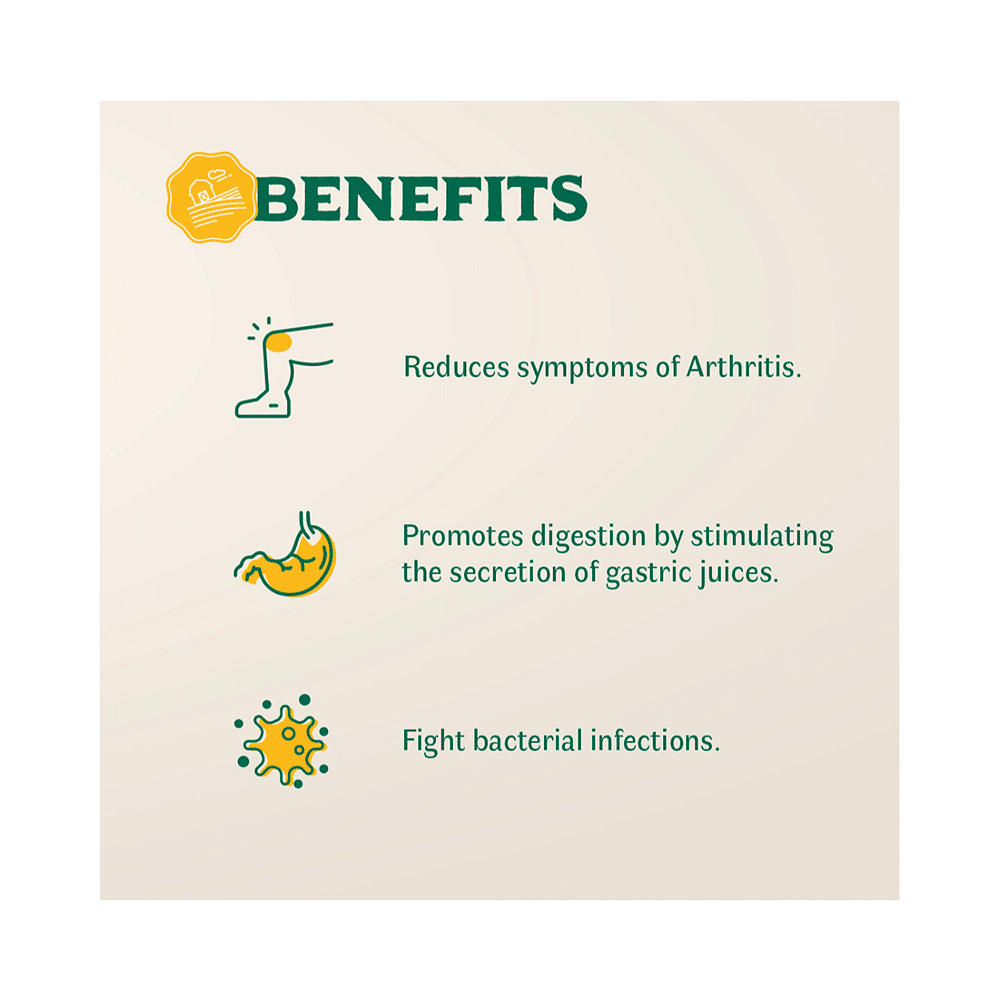 BENEFITS

Reduces symptoms of Arthritis.

Promotes digestion by stimulating the secretion of gastric juices.

Fight bacterial infections.